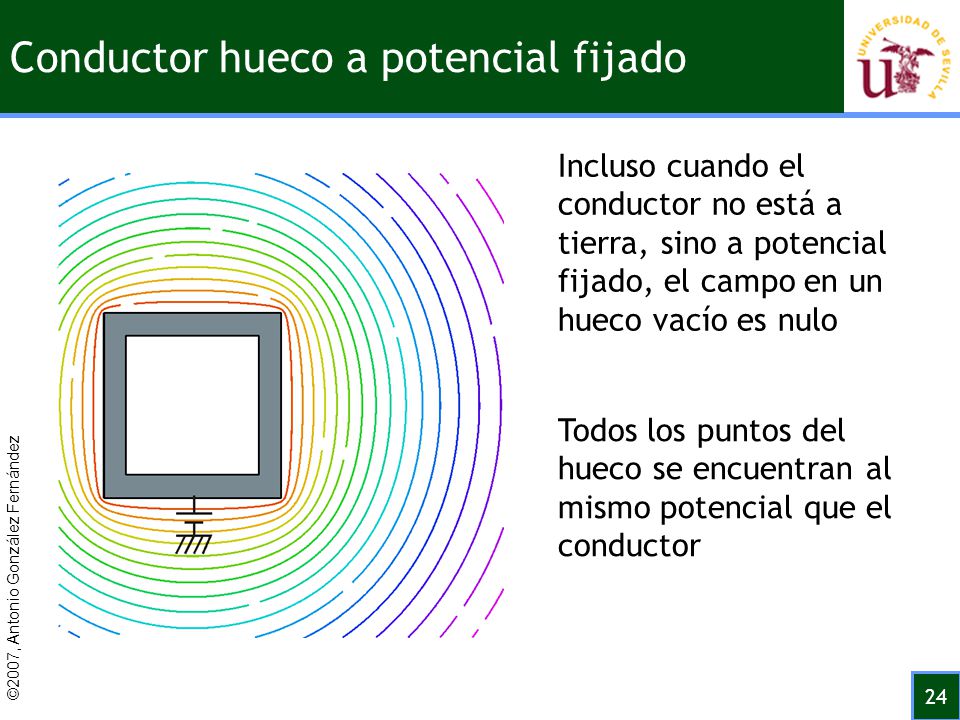 Conductor hueco a potencial fijado

UNIVERSIDAD DE SEVILLA

Incluso cuando el conductor no está a tierra, sino a potencial fijado, el campo en un hueco vacío es nulo

Todos los puntos del hueco se encuentran al mismo potencial que el conductor

©2007, Antonio González Fernández

24